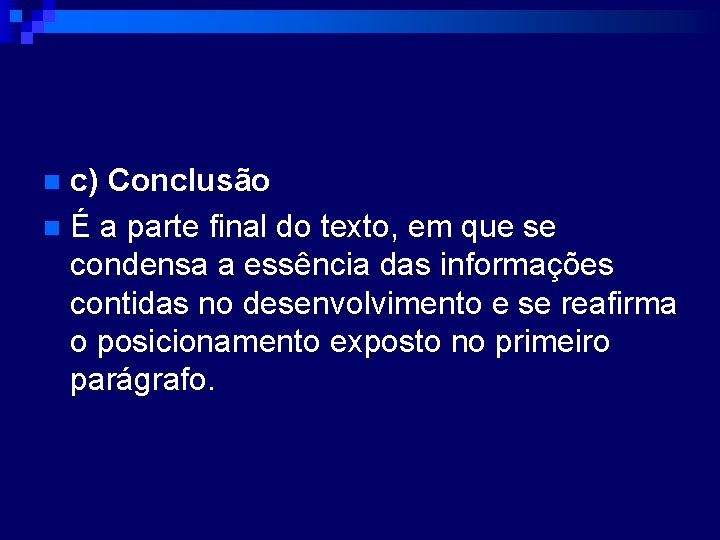 c) Conclusão

É a parte final do texto, em que se condensa a essência das informações contidas no desenvolvimento e se reafirma o posicionamento exposto no primeiro parágrafo.